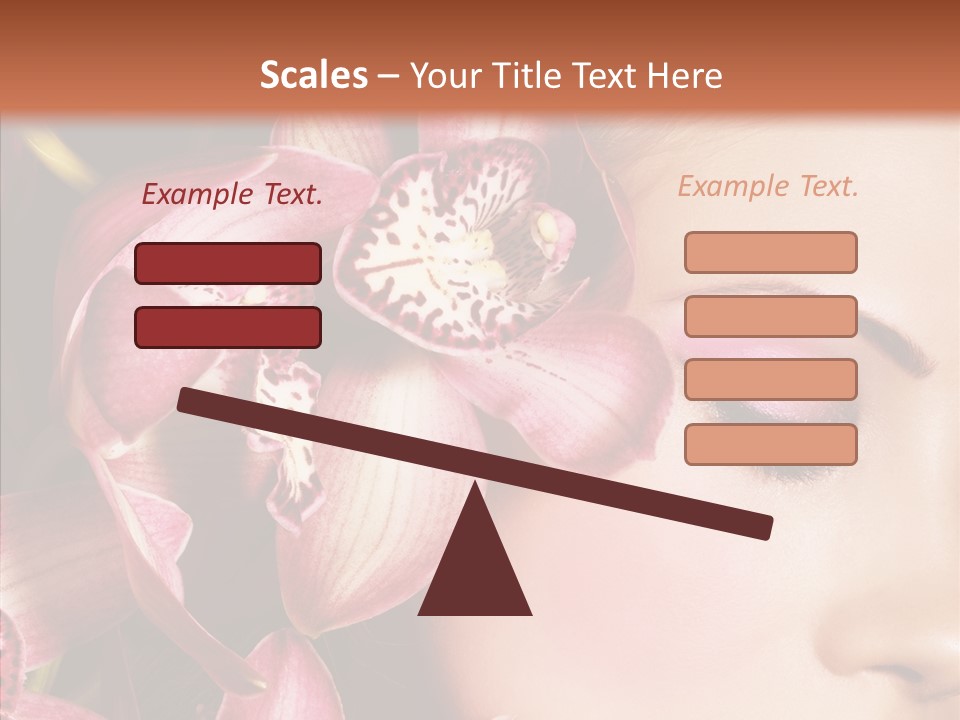 Scales – Your Title Text Here

Example Text.

Example Text.